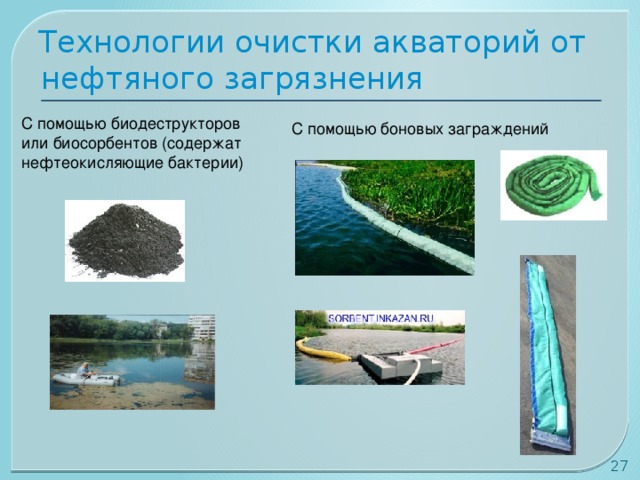 Технологии очистки акваторий от нефтяного загрязнения

С помощью биодеструкторов или биосорбентов (содержат нефтеокисляющие бактерии)

С помощью боновых заграждений

SORBENT.INKAZAN.RU

27